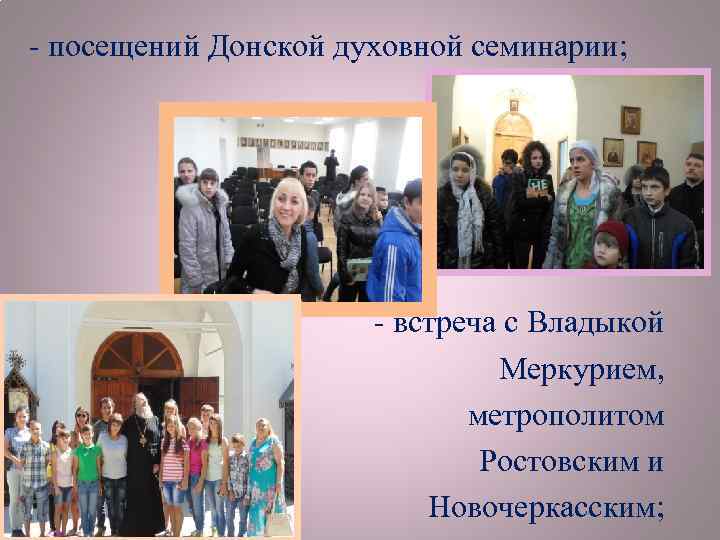 - посещений Донской духовной семинарии;

- встреча с Владыкой Меркурием, метрополитом Ростовским и Новочеркасским;